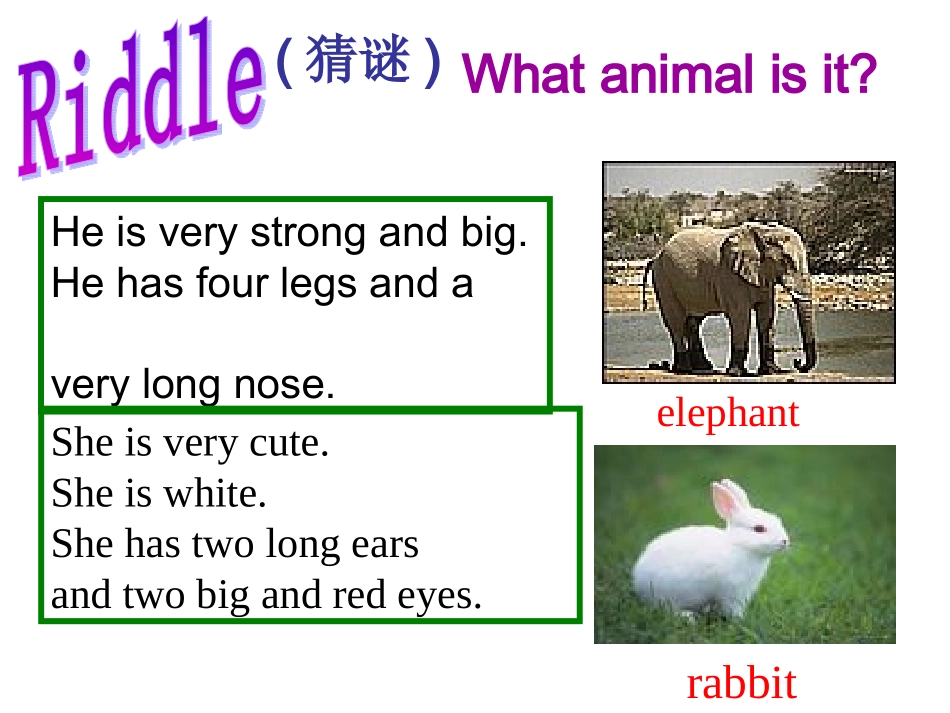 Riddle（猜谜）What animal is it?

He is very strong and big. He has four legs and a

very long nose.

elephant

She is very cute.
She is white.
She has two long ears and two big and red eyes.

rabbit